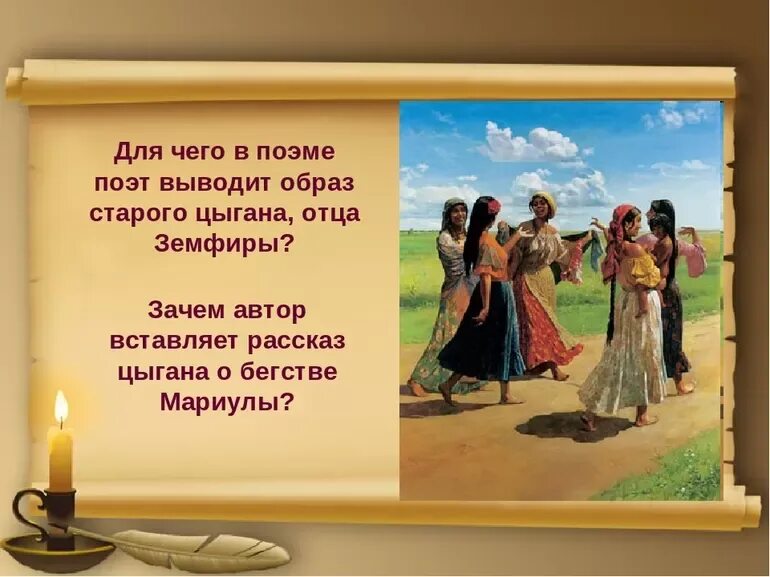 Для чего в поэме поэт выводит образ старого цыгана, отца Земфиры?

Зачем автор вставляет рассказ цыгана о бегстве Мариулы?